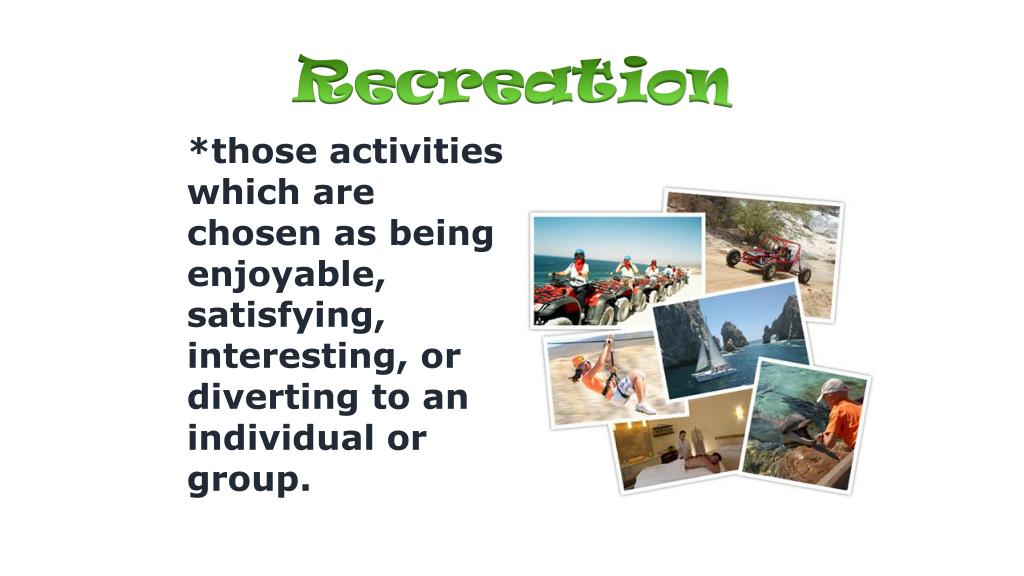 Recreation

*those activities which are chosen as being enjoyable, satisfying, interesting, or diverting to an individual or group.